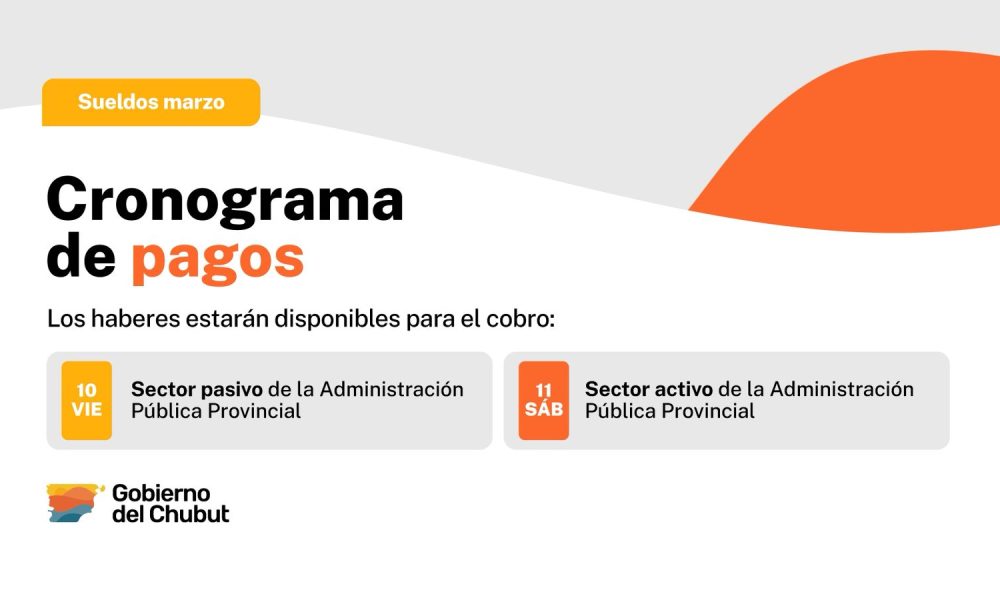 Sueldos marzo

Cronograma de pagos

Los haberes estarán disponibles para el cobro:

10 VIE

Sector pasivo de la Administración Pública Provincial

11 SÁB

Sector activo de la Administración Pública Provincial

Gobierno del Chubut